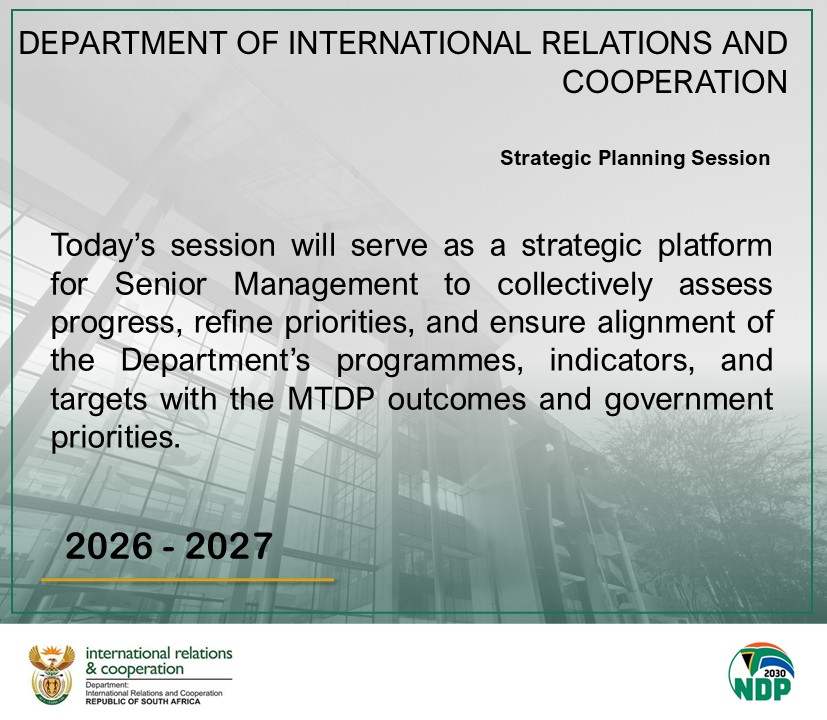 DEPARTMENT OF INTERNATIONAL RELATIONS AND COOPERATION

Strategic Planning Session

Today's session will serve as a strategic platform for Senior Management to collectively assess progress, refine priorities, and ensure alignment of the Department's programmes, indicators, and targets with the MTDP outcomes and government priorities.

2026 - 2027

international relations & cooperation
Department:
International Relations and Cooperation
REPUBLIC OF SOUTH AFRICA

2030
NDP